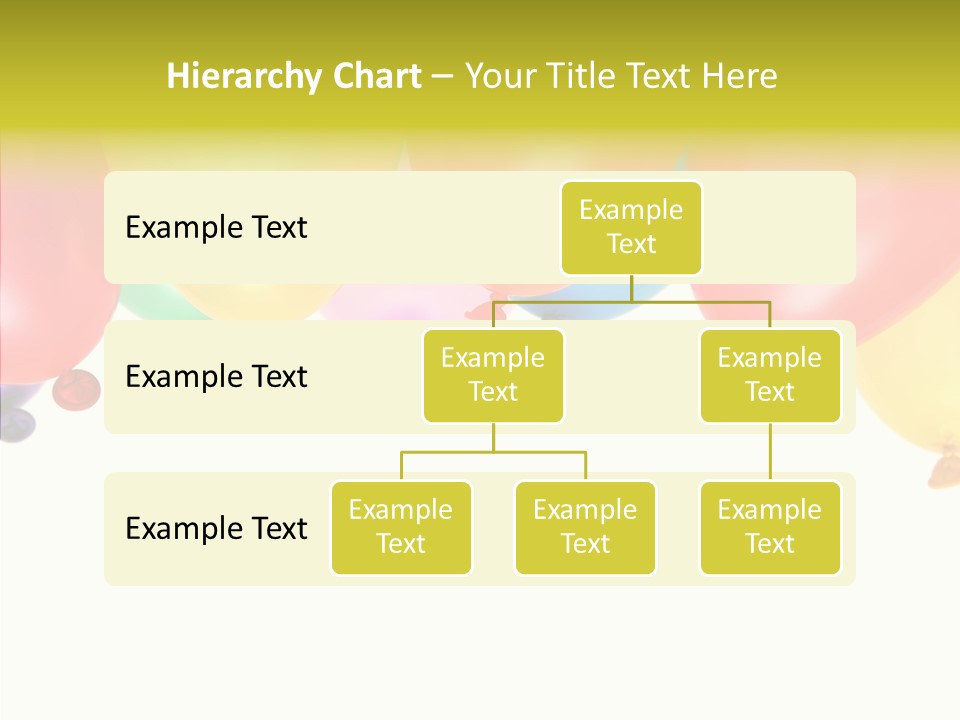 Hierarchy Chart – Your Title Text Here

Example Text

Example Text

Example Text

Example Text

Example Text

Example Text

Example Text

Example Text

Example Text